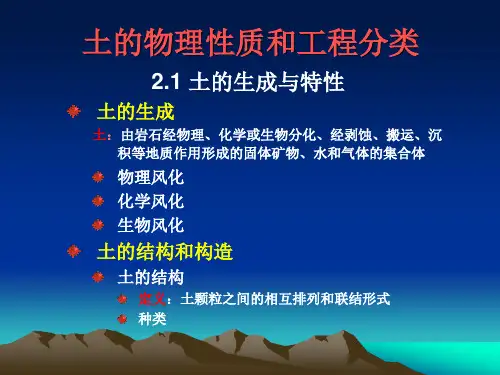 土的物理性质和工程分类

2.1 土的生成与特性

土的生成

土：由岩石经物理、化学或生物分化、经剥蚀、搬运、沉积等地质作用形成的固体矿物、水和气体的集合体

物理风化

化学风化

生物风化

土的结构和构造

土的结构

定义：土颗粒之间的相互排列和联结形式

种类